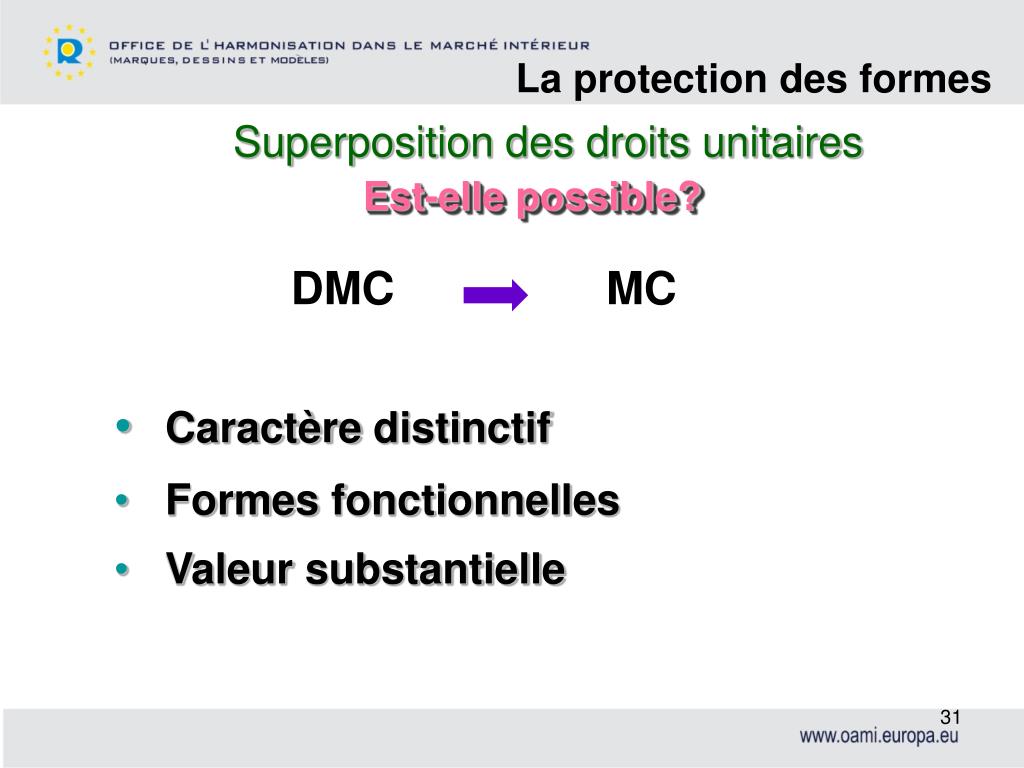 OFFICE DE L'HARMONISATION DANS LE MARCHÉ INTÉRIEUR
(MARQUES, DESSINS ET MODÈLES)

La protection des formes

Superposition des droits unitaires
Est-elle possible?

DMC MC

• Caractère distinctif
• Formes fonctionnelles
• Valeur substantielle

31

www.oami.europa.eu